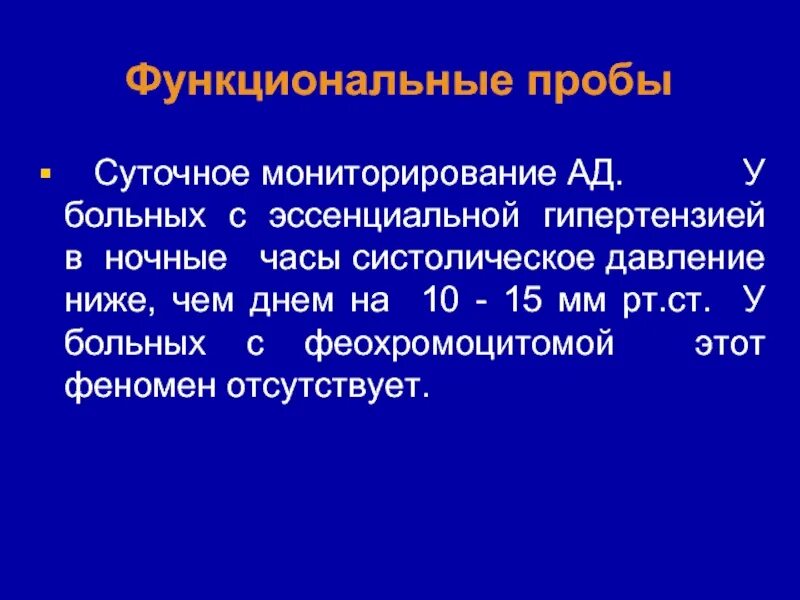 Функциональные пробы

▪ Суточное мониторирование АД. У больных с эссенциальной гипертензией в ночные часы систолическое давление ниже, чем днем на 10 - 15 мм рт.ст. У больных с феохромоцитомой этот феномен отсутствует.